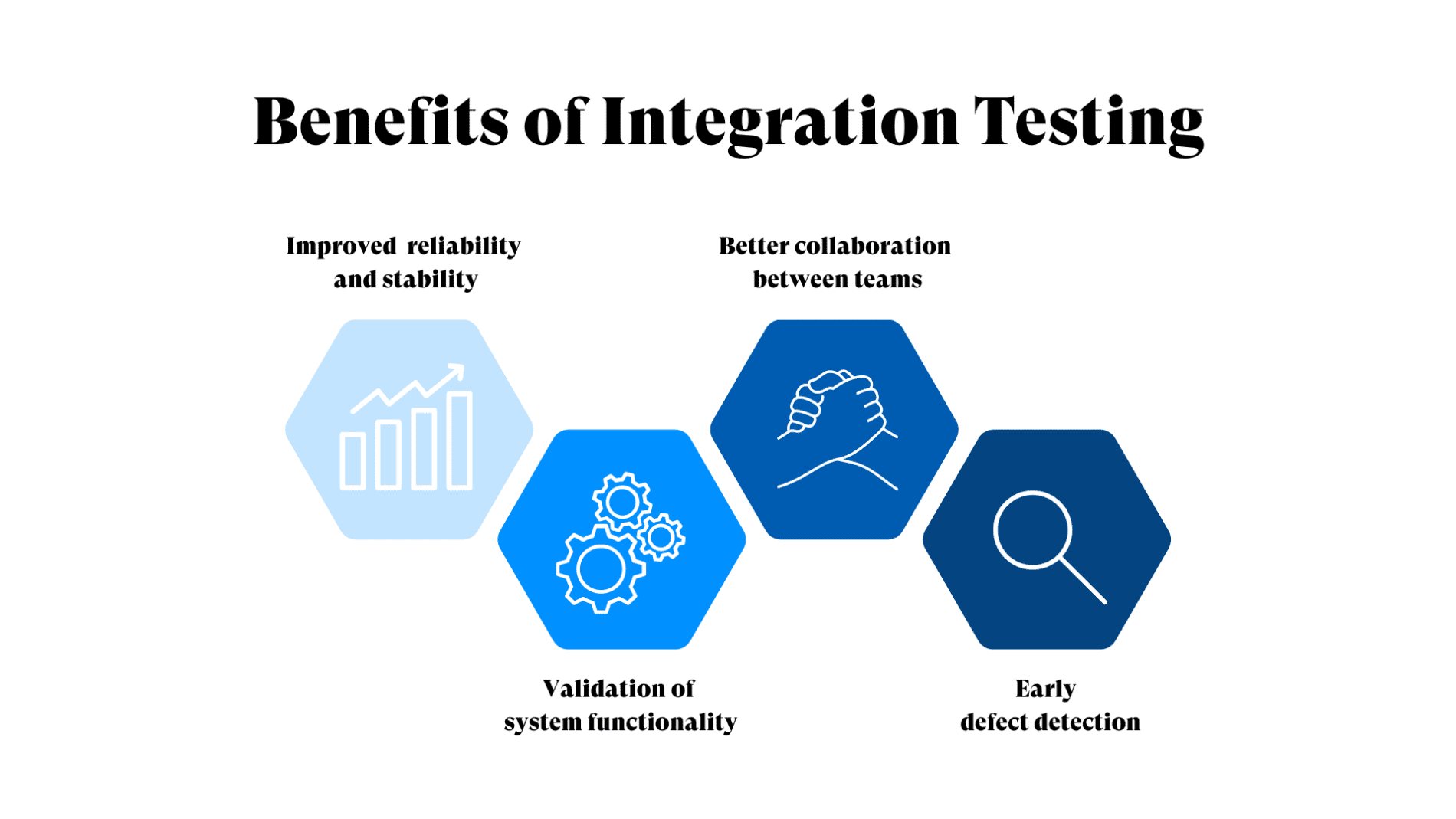 Benefits of Integration Testing

Improved reliability and stability

Better collaboration between teams

Validation of system functionality

Early defect detection